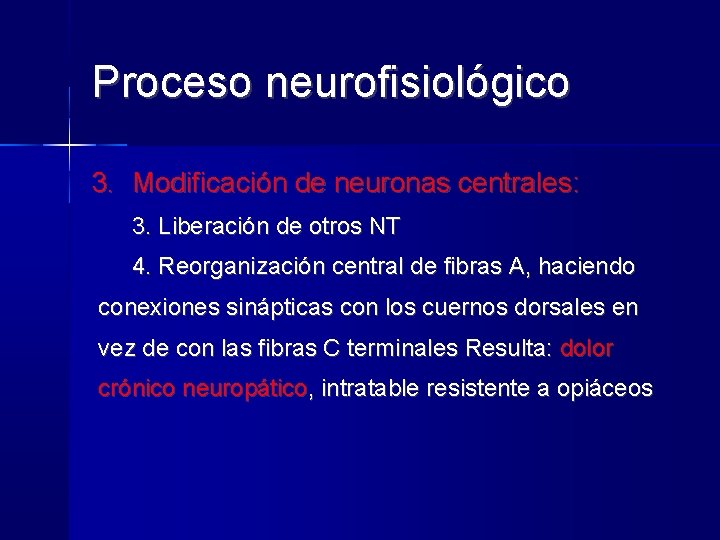 Proceso neurofisiológico

3. Modificación de neuronas centrales:

3. Liberación de otros NT

4. Reorganización central de fibras A, haciendo conexiones sinápticas con los cuernos dorsales en vez de con las fibras C terminales Resulta: dolor crónico neuropático, intratable resistente a opiáceos